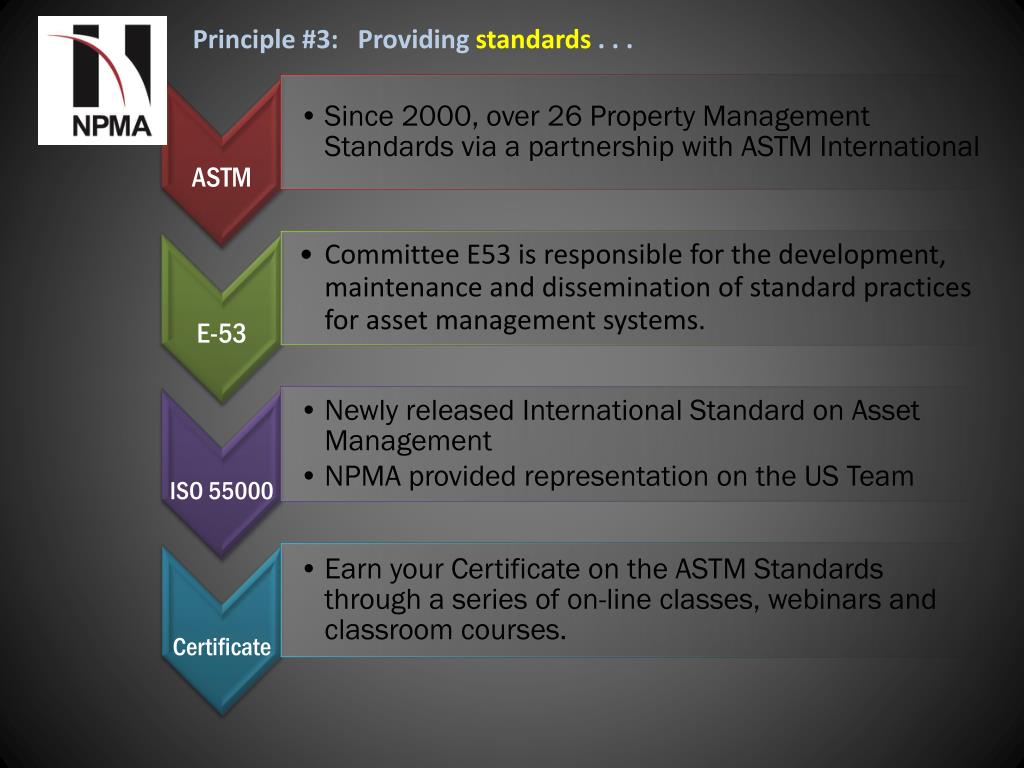 NPMA

Principle #3: Providing standards . . .

ASTM

• Since 2000, over 26 Property Management Standards via a partnership with ASTM International

E-53

• Committee E53 is responsible for the development, maintenance and dissemination of standard practices for asset management systems.

ISO 55000

• Newly released International Standard on Asset Management
• NPMA provided representation on the US Team

Certificate

• Earn your Certificate on the ASTM Standards through a series of on-line classes, webinars and classroom courses.